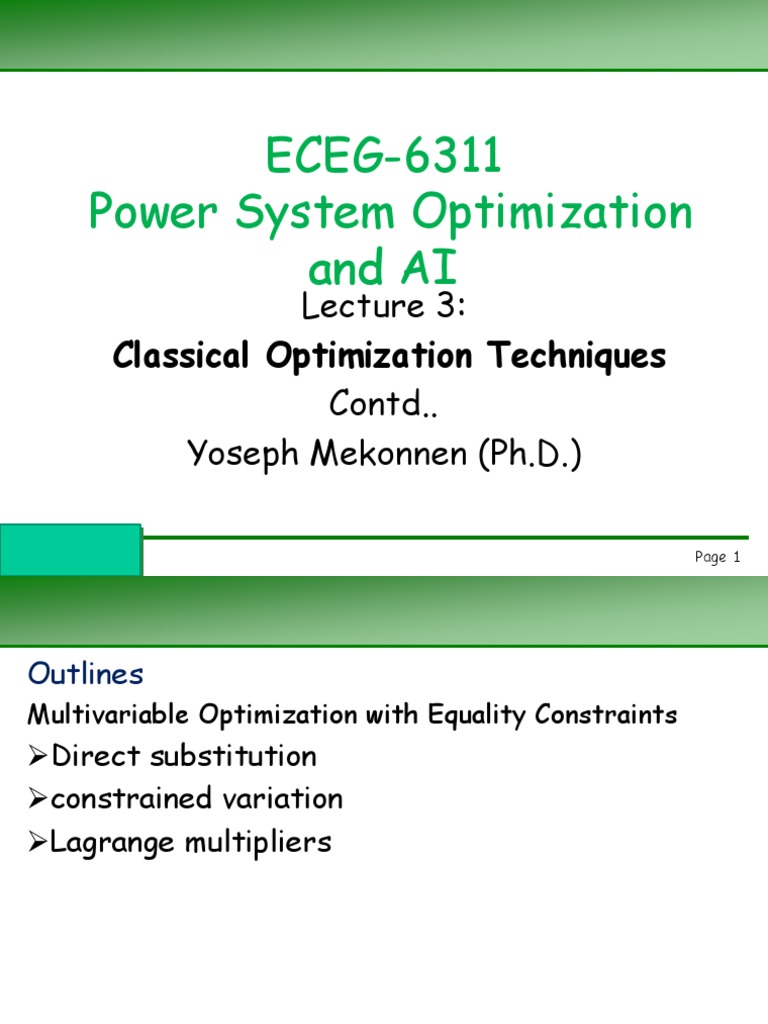 ECEG-6311
Power System Optimization and AI
Lecture 3:
Classical Optimization Techniques
Contd..
Yoseph Mekonnen (Ph.D.)

Page 1

Outlines
Multivariable Optimization with Equality Constraints
➢Direct substitution
➢constrained variation
➢Lagrange multipliers